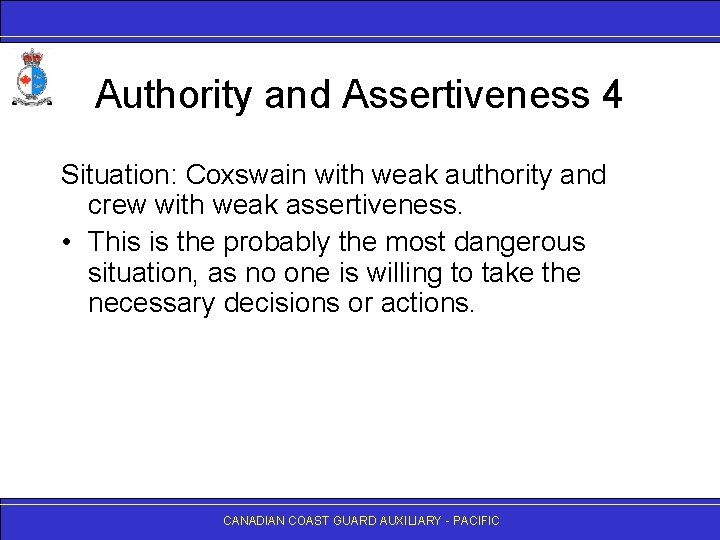 Authority and Assertiveness 4

Situation: Coxswain with weak authority and crew with weak assertiveness.

• This is the probably the most dangerous situation, as no one is willing to take the necessary decisions or actions.

CANADIAN COAST GUARD AUXILIARY - PACIFIC